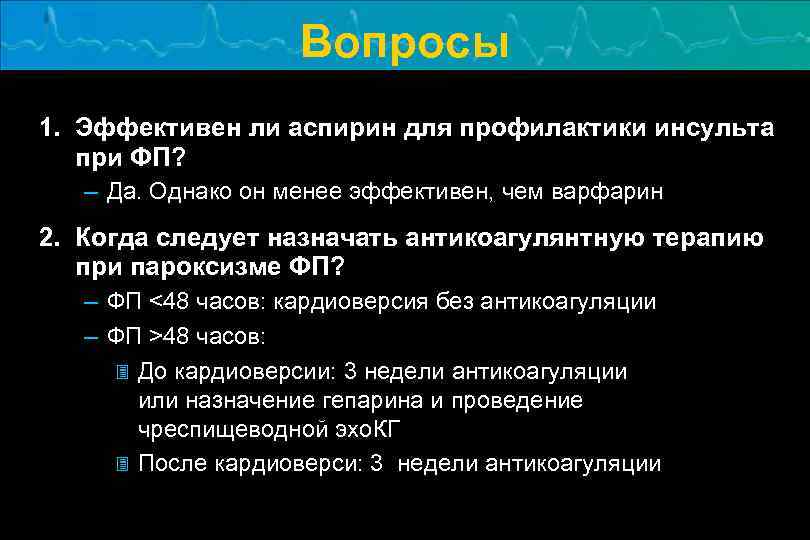 Вопросы

1. Эффективен ли аспирин для профилактики инсульта при ФП?

– Да. Однако он менее эффективен, чем варфарин

2. Когда следует назначать антикоагулянтную терапию при пароксизме ФП?

– ФП <48 часов: кардиоверсия без антикоагуляции

– ФП >48 часов:

До кардиоверсии: 3 недели антикоагуляции или назначение гепарина и проведение чреспищеводной эхоКГ

После кардиоверси: 3 недели антикоагуляции